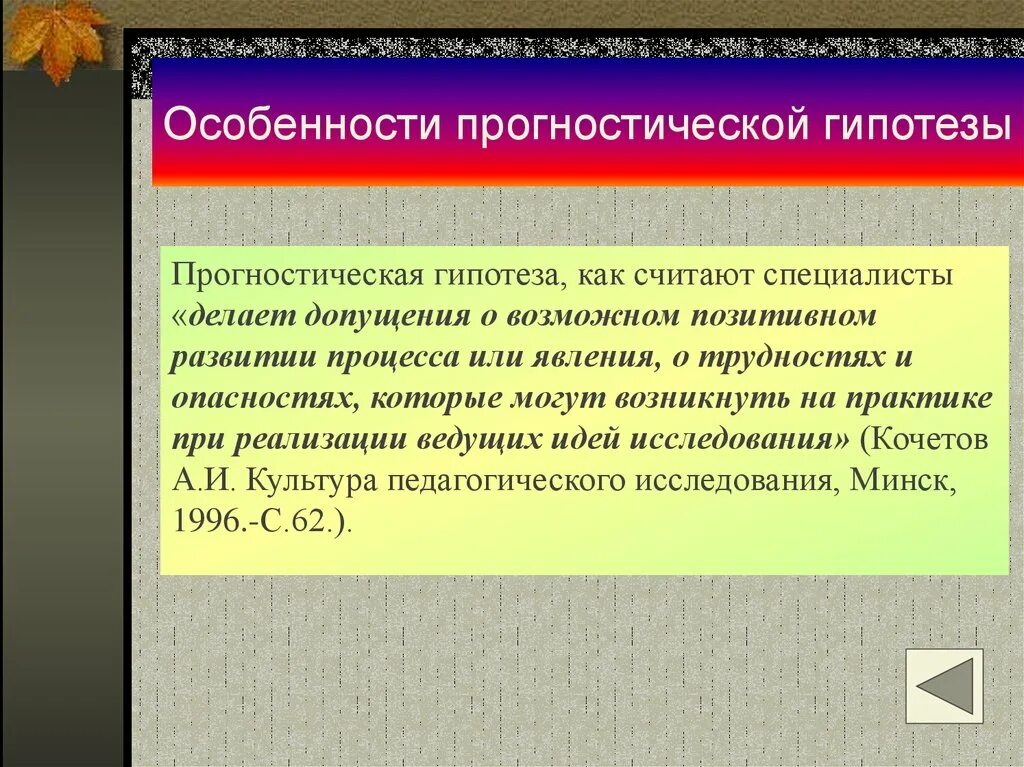 Особенности прогностической гипотезы

Прогностическая гипотеза, как считают специалисты «делает допущения о возможном позитивном развитии процесса или явления, о трудностях и опасностях, которые могут возникнуть на практике при реализации ведущих идей исследования» (Кочетов А.И. Культура педагогического исследования, Минск, 1996.-С.62.).